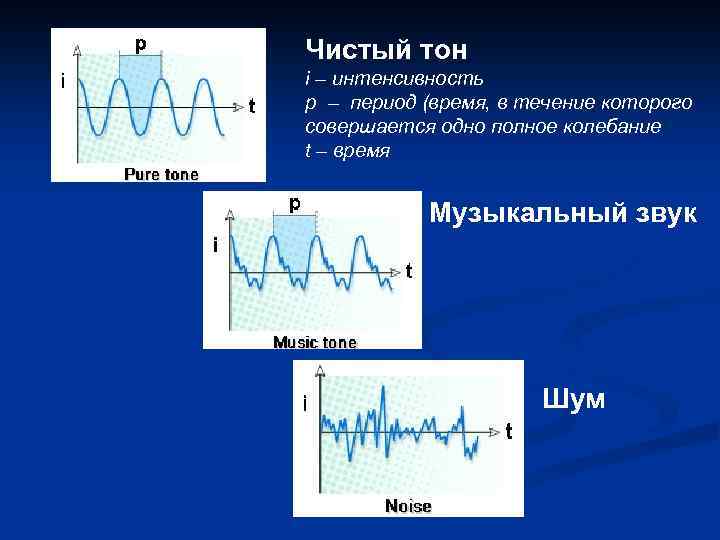 p
i
t
Pure tone

Чистый тон
i – интенсивность
p – период (время, в течение которого совершается одно полное колебание
t – время

p
i
t
Music tone

Музыкальный звук

i
t
Noise

Шум